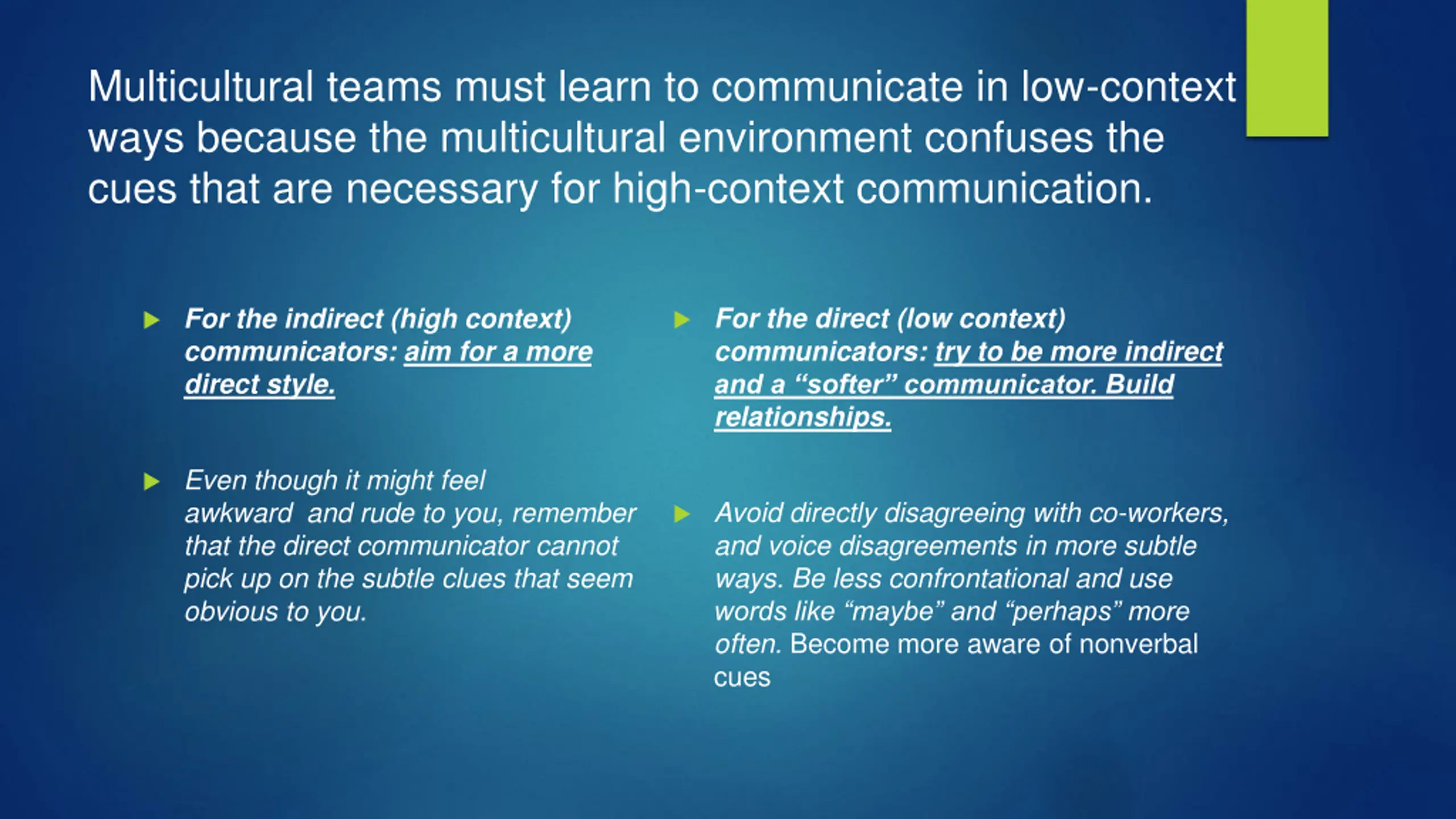 Multicultural teams must learn to communicate in low-context ways because the multicultural environment confuses the cues that are necessary for high-context communication.

For the indirect (high context) communicators: aim for a more direct style.

Even though it might feel awkward and rude to you, remember that the direct communicator cannot pick up on the subtle clues that seem obvious to you.

For the direct (low context) communicators: try to be more indirect and a “softer” communicator. Build relationships.

Avoid directly disagreeing with co-workers, and voice disagreements in more subtle ways. Be less confrontational and use words like “maybe” and “perhaps” more often. Become more aware of nonverbal cues